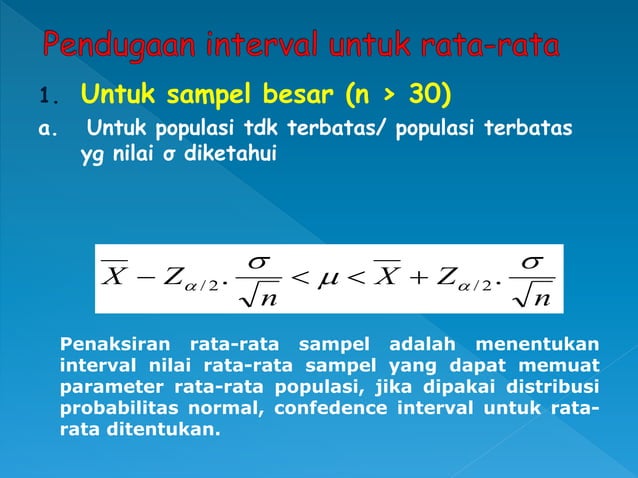 Pendugaan interval untuk rata-rata

1. Untuk sampel besar (n > 30)

a. Untuk populasi tdk terbatas/ populasi terbatas yg nilai σ diketahui

$\overline{X} - Z_{\alpha/2}.\frac{\sigma}{\sqrt{n}} < \mu < \overline{X} + Z_{\alpha/2}.\frac{\sigma}{\sqrt{n}}$

Penaksiran rata-rata sampel adalah menentukan interval nilai rata-rata sampel yang dapat memuat parameter rata-rata populasi, jika dipakai distribusi probabilitas normal, confedence interval untuk rata-rata ditentukan.